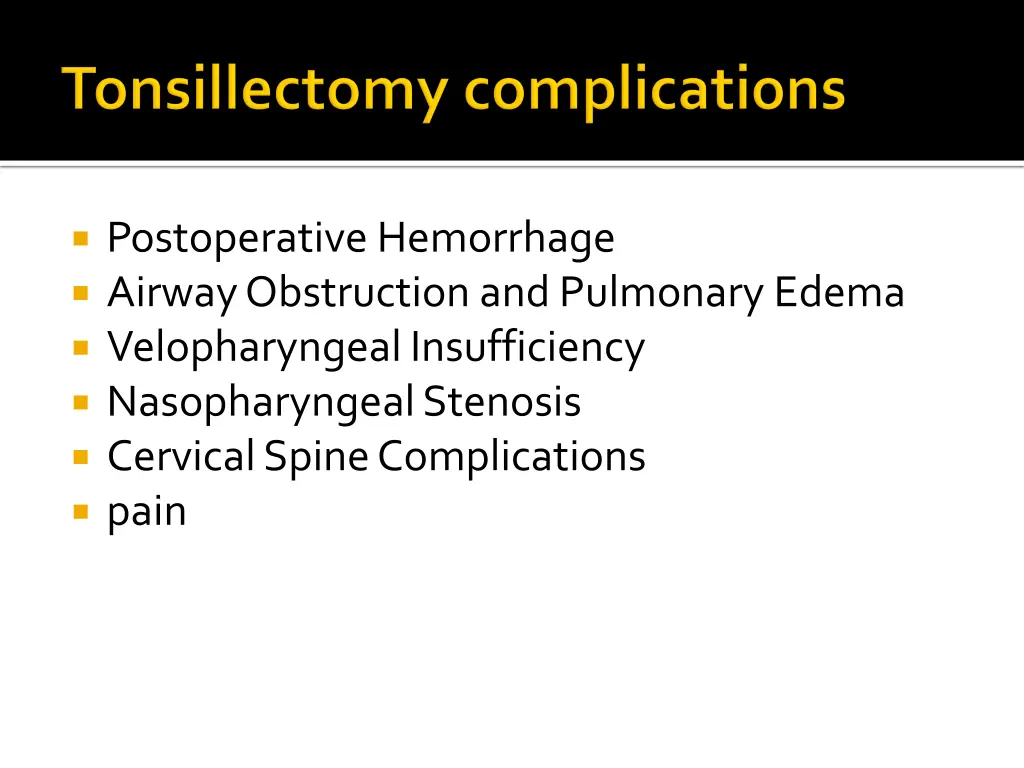 Tonsillectomy complications

- Postoperative Hemorrhage
- Airway Obstruction and Pulmonary Edema
- Velopharyngeal Insufficiency
- Nasopharyngeal Stenosis
- Cervical Spine Complications
- pain